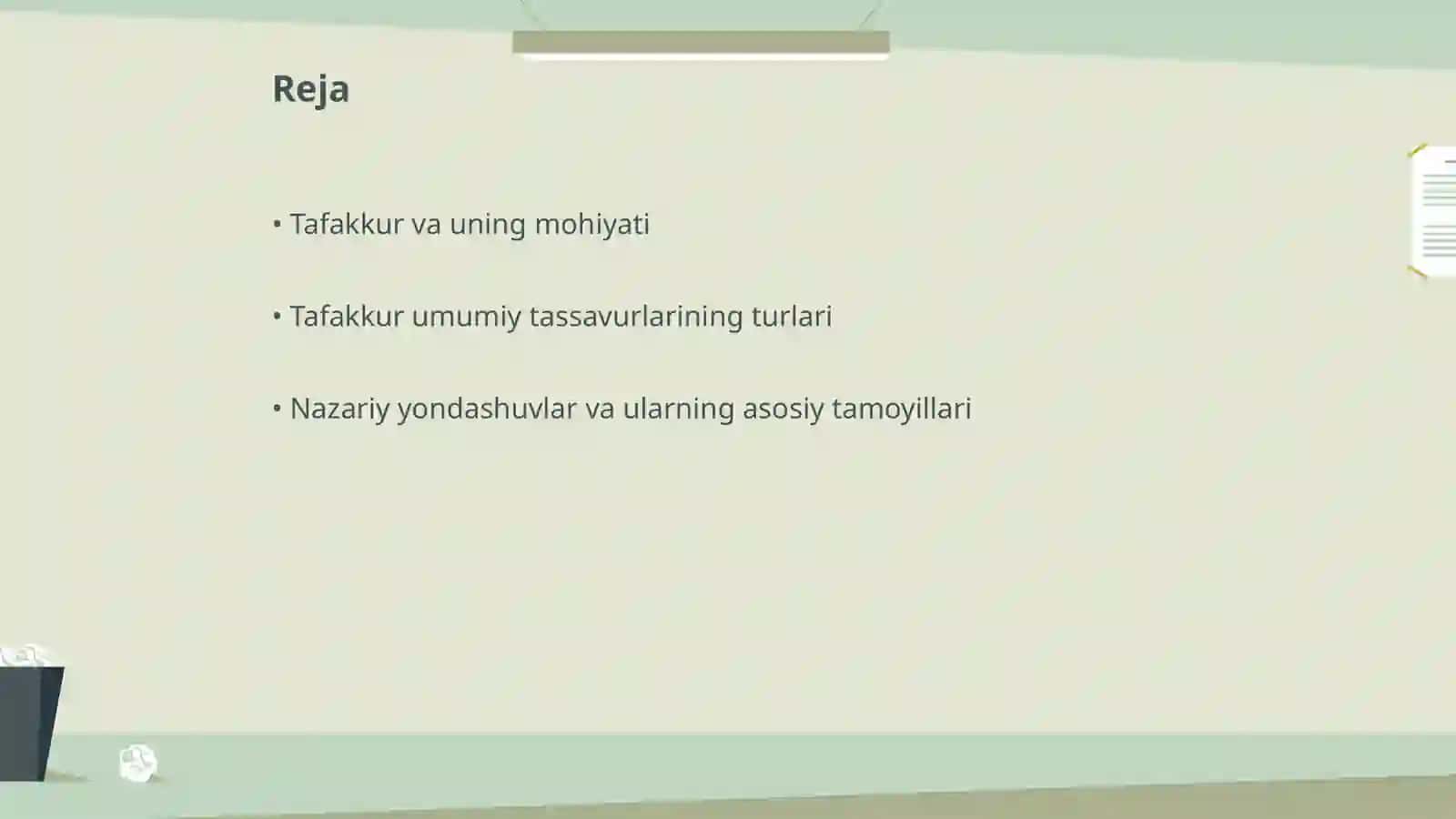 Reja

• Tafakkur va uning mohiyati

• Tafakkur umumiy tassavurlarining turlari

• Nazariy yondashuvlar va ularning asosiy tamoyillari